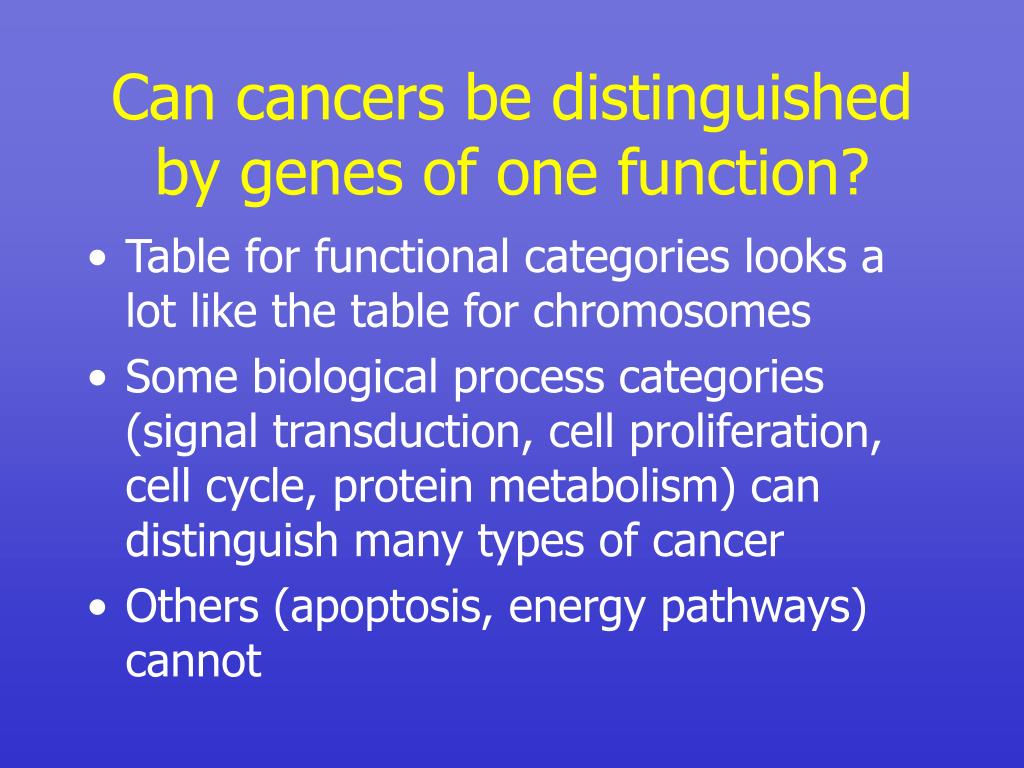 Can cancers be distinguished by genes of one function?

• Table for functional categories looks a lot like the table for chromosomes
• Some biological process categories (signal transduction, cell proliferation, cell cycle, protein metabolism) can distinguish many types of cancer
• Others (apoptosis, energy pathways) cannot